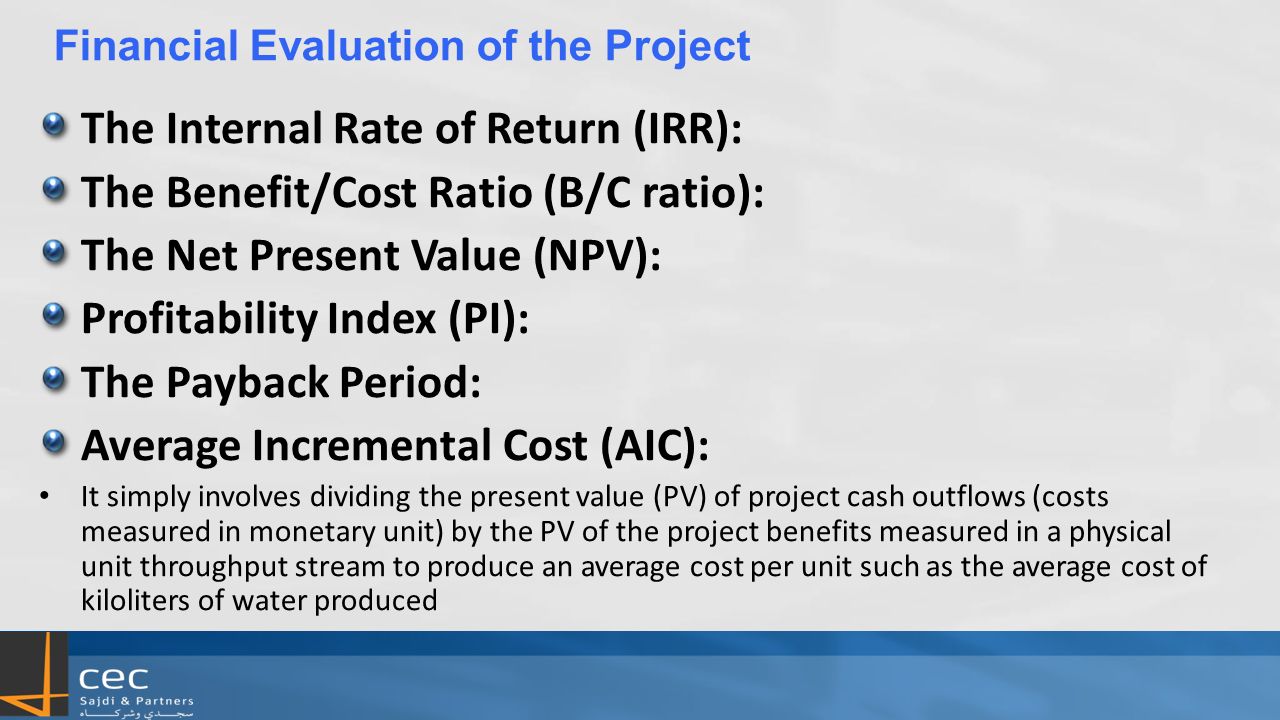 Financial Evaluation of the Project

The Internal Rate of Return (IRR):

The Benefit/Cost Ratio (B/C ratio):

The Net Present Value (NPV):

Profitability Index (PI):

The Payback Period:

Average Incremental Cost (AIC):

• It simply involves dividing the present value (PV) of project cash outflows (costs measured in monetary unit) by the PV of the project benefits measured in a physical unit throughput stream to produce an average cost per unit such as the average cost of kiloliters of water produced

cec
Sajdi & Partners
سجدي وشركاه